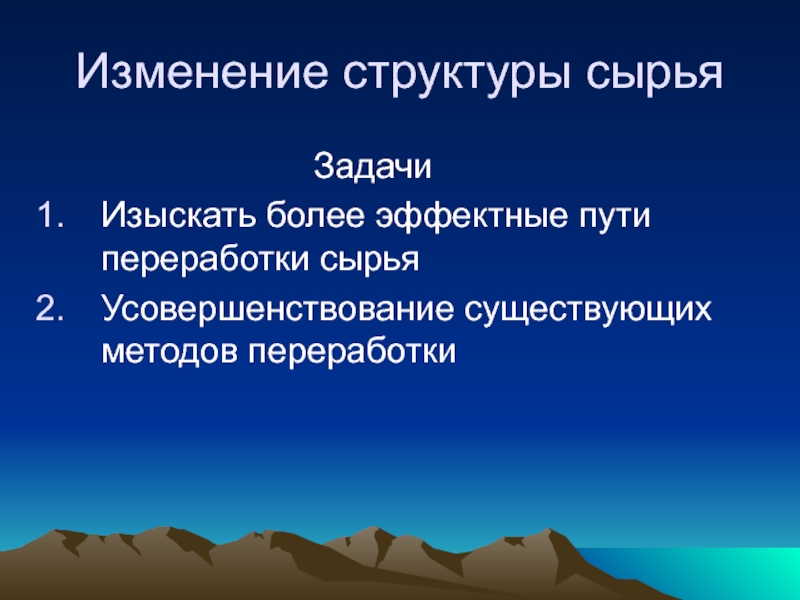 Изменение структуры сырья

Задачи

1. Изыскать более эффектные пути переработки сырья
2. Усовершенствование существующих методов переработки